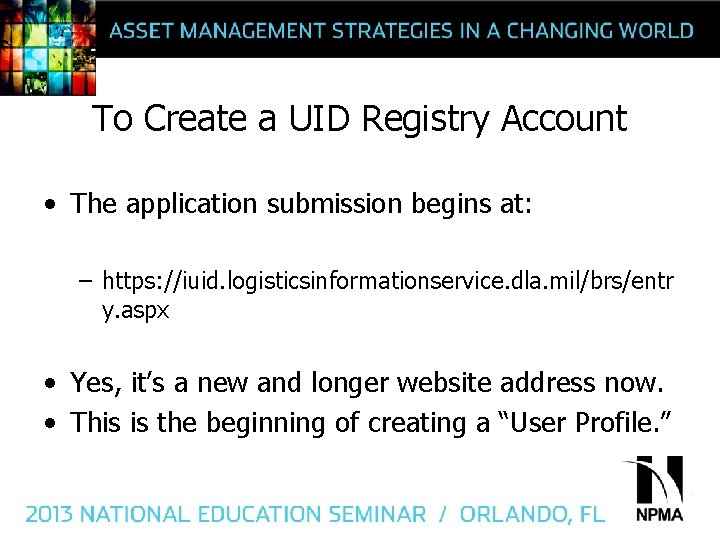 ASSET MANAGEMENT STRATEGIES IN A CHANGING WORLD

To Create a UID Registry Account

• The application submission begins at:

– https://iuid.logisticsinformationservice.dla.mil/brs/entry.aspx

• Yes, it's a new and longer website address now.
• This is the beginning of creating a "User Profile."

2013 NATIONAL EDUCATION SEMINAR / ORLANDO, FL

NPMA